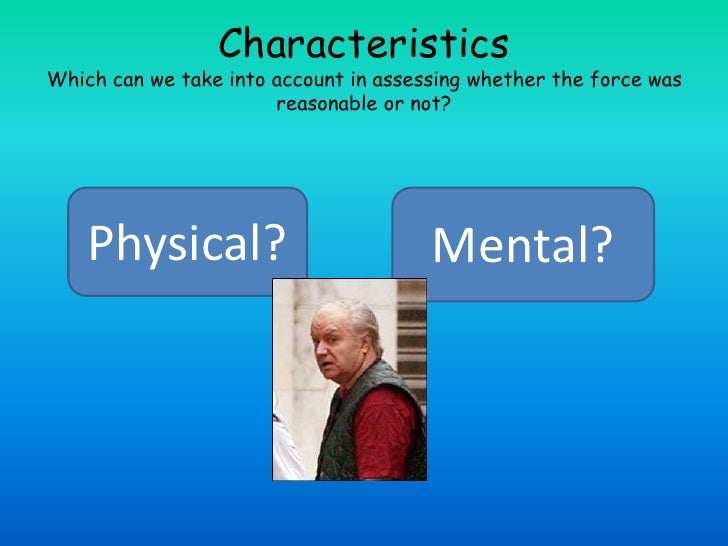 Characteristics
Which can we take into account in assessing whether the force was reasonable or not?

Physical?

Mental?